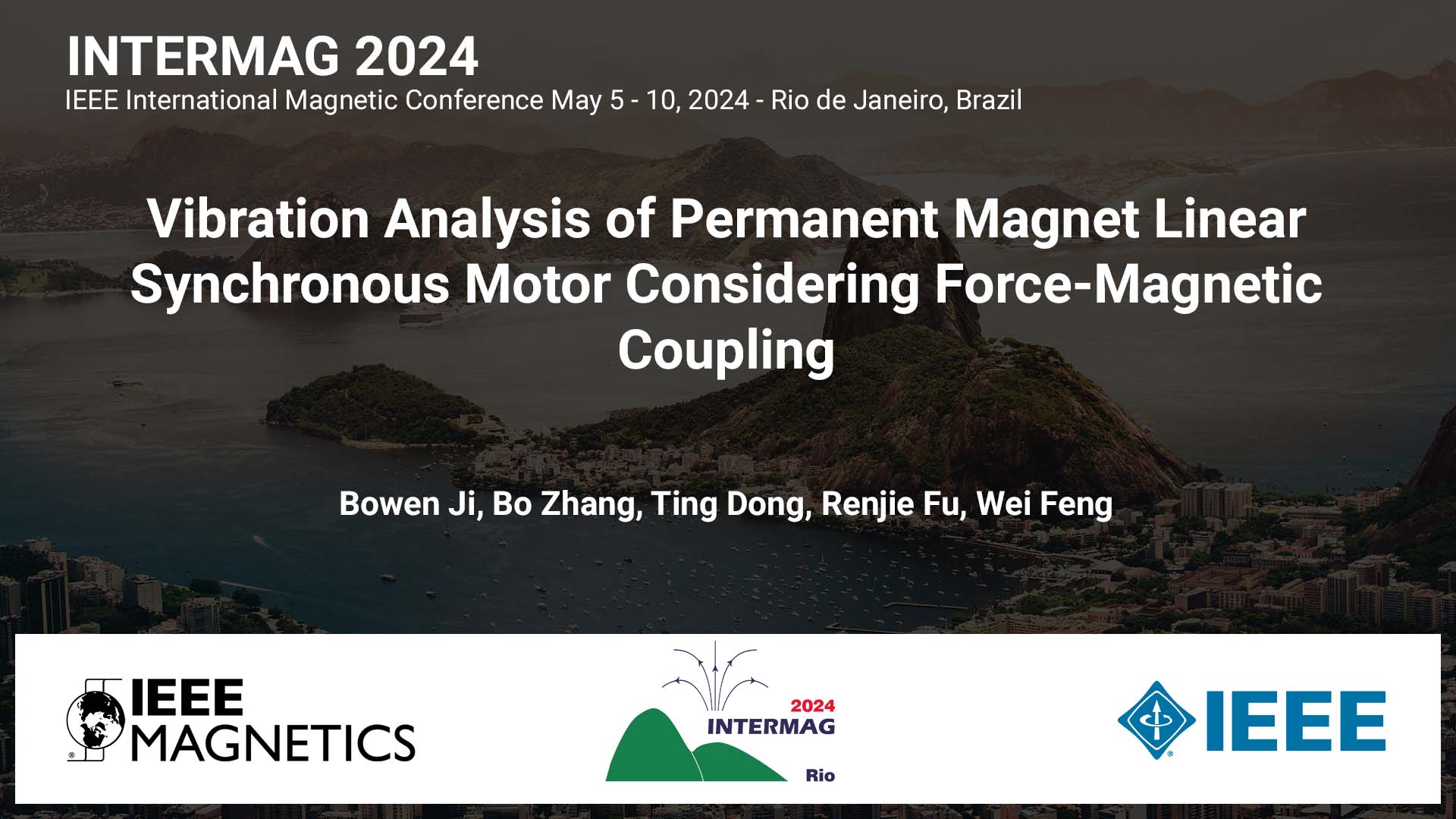 INTERMAG 2024
IEEE International Magnetic Conference May 5 - 10, 2024 - Rio de Janeiro, Brazil

Vibration Analysis of Permanent Magnet Linear Synchronous Motor Considering Force-Magnetic Coupling

Bowen Ji, Bo Zhang, Ting Dong, Renjie Fu, Wei Feng

IEEE MAGNETICS

2024
INTERMAG
Rio

IEEE